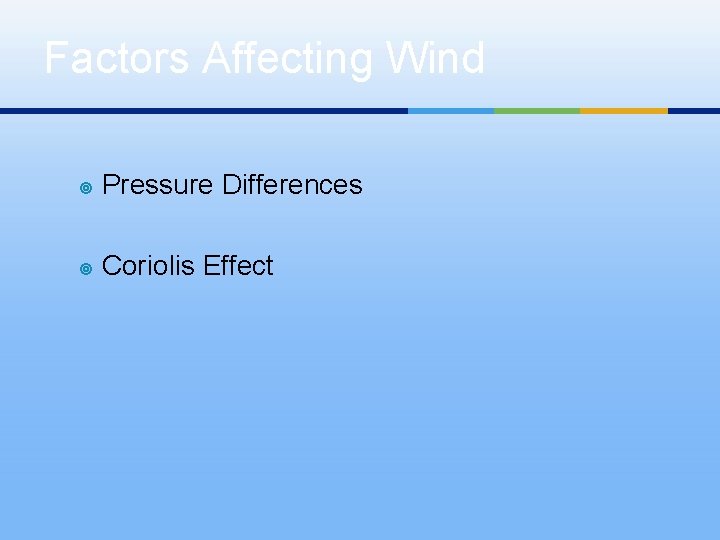 Factors Affecting Wind

Pressure Differences

Coriolis Effect